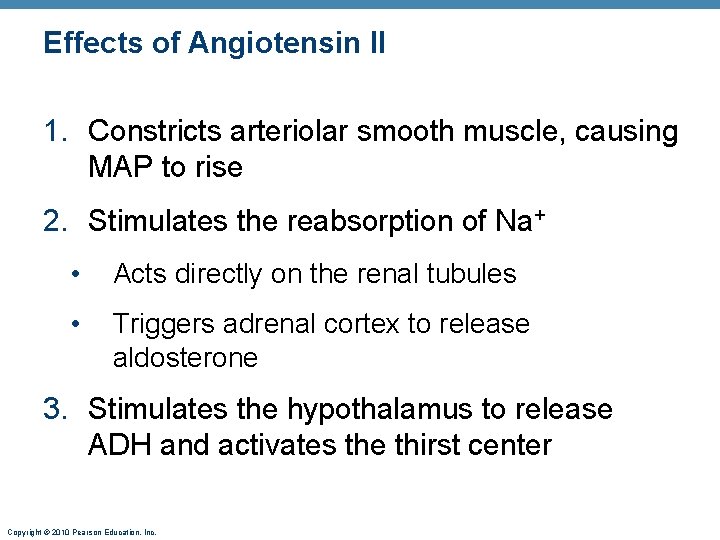 Effects of Angiotensin II

1. Constricts arteriolar smooth muscle, causing MAP to rise

2. Stimulates the reabsorption of $Na^+$

• Acts directly on the renal tubules

• Triggers adrenal cortex to release aldosterone

3. Stimulates the hypothalamus to release ADH and activates the thirst center

Copyright © 2010 Pearson Education, Inc.